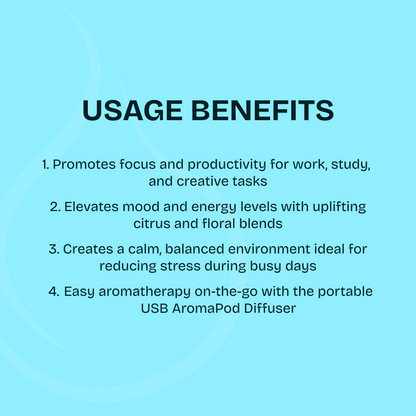 USAGE BENEFITS

1. Promotes focus and productivity for work, study, and creative tasks

2. Elevates mood and energy levels with uplifting citrus and floral blends

3. Creates a calm, balanced environment ideal for reducing stress during busy days

4. Easy aromatherapy on-the-go with the portable USB AromaPod Diffuser